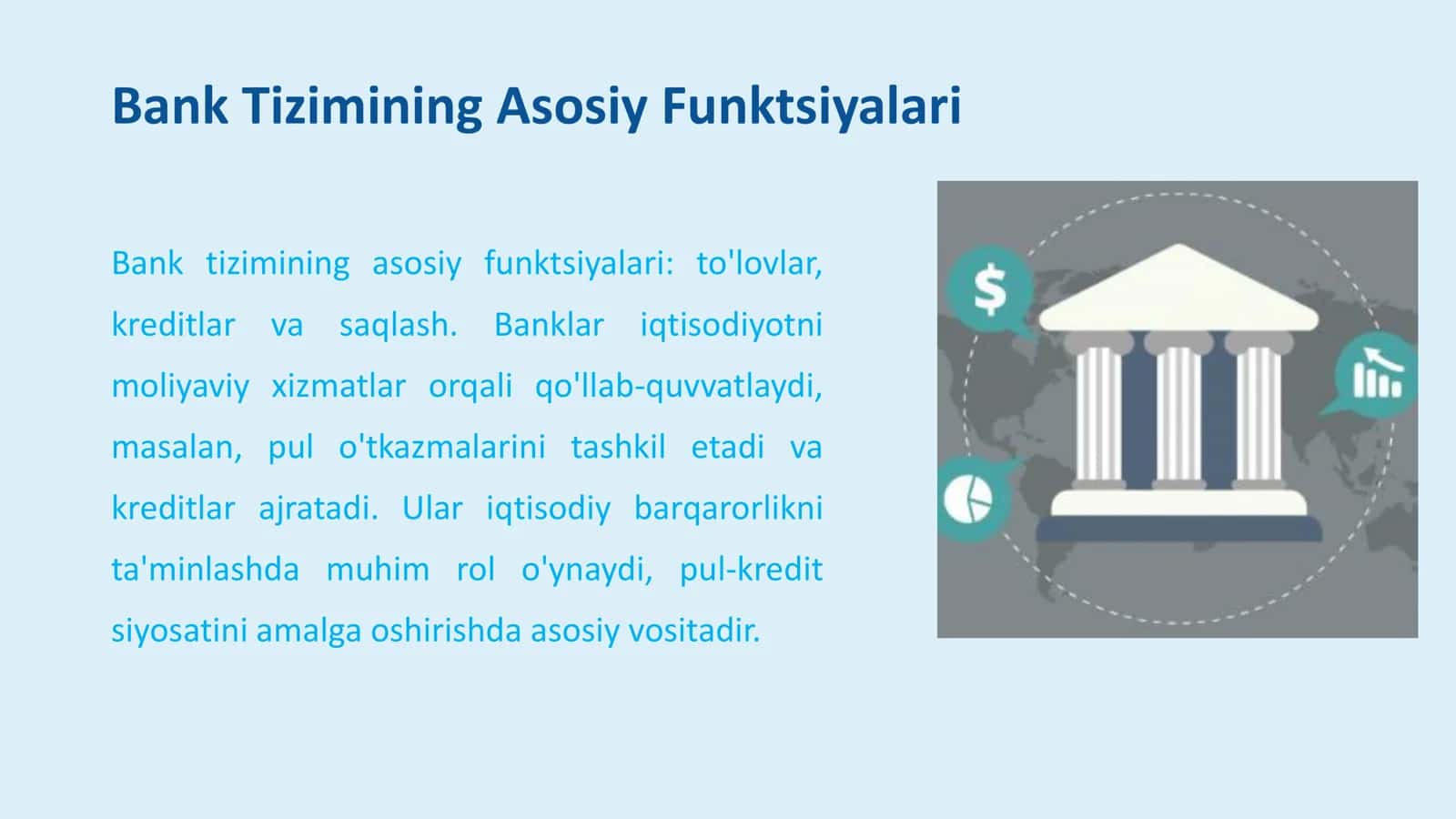 Bank Tizimining Asosiy Funktsiyalari

Bank tizimining asosiy funktsiyalari: to'lovlar, kreditlar va saqlash. Banklar iqtisodiyotni moliyaviy xizmatlar orqali qo'llab-quvvatlaydi, masalan, pul o'tkazmalarini tashkil etadi va kreditlar ajratadi. Ular iqtisodiy barqarorlikni ta'minlashda muhim rol o'ynaydi, pul-kredit siyosatini amalga oshirishda asosiy vositadir.

$